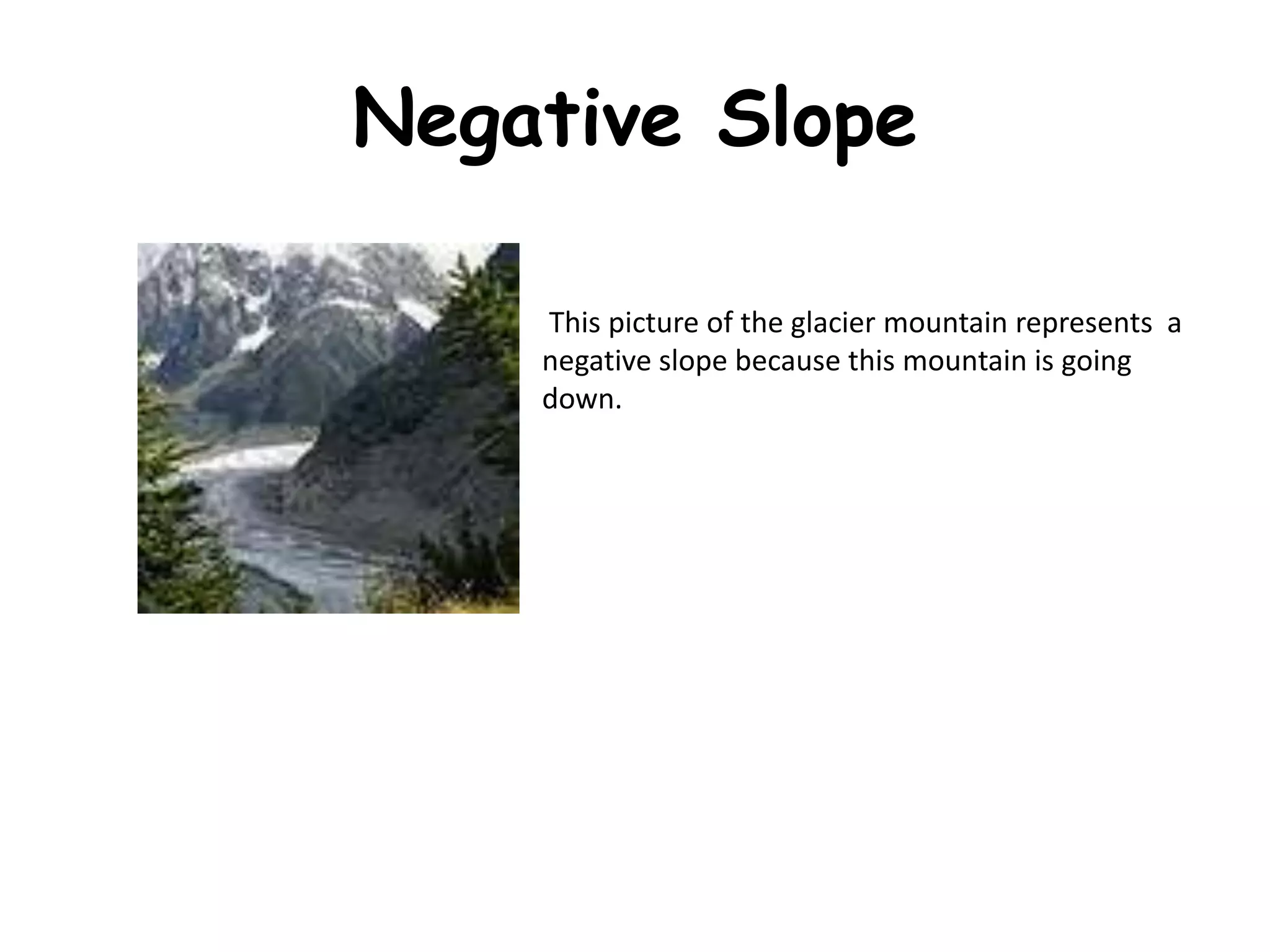 Negative Slope

This picture of the glacier mountain represents a negative slope because this mountain is going down.